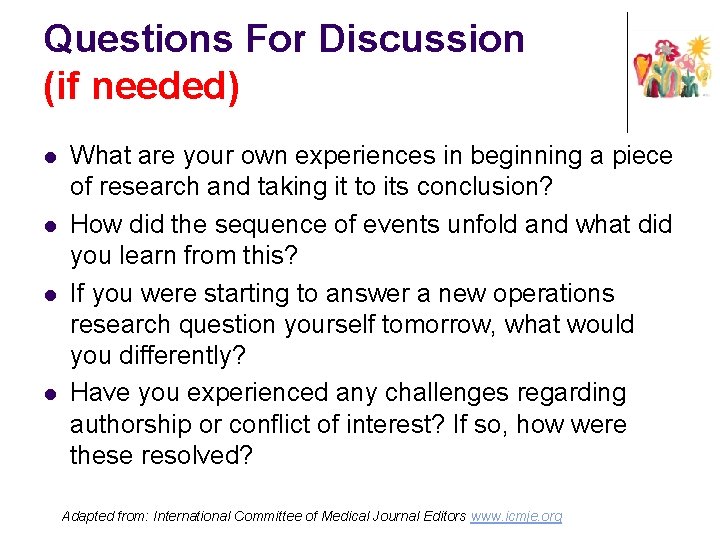 Questions For Discussion
(if needed)

- What are your own experiences in beginning a piece of research and taking it to its conclusion?
- How did the sequence of events unfold and what did you learn from this?
- If you were starting to answer a new operations research question yourself tomorrow, what would you differently?
- Have you experienced any challenges regarding authorship or conflict of interest? If so, how were these resolved?

Adapted from: International Committee of Medical Journal Editors www.icmje.org